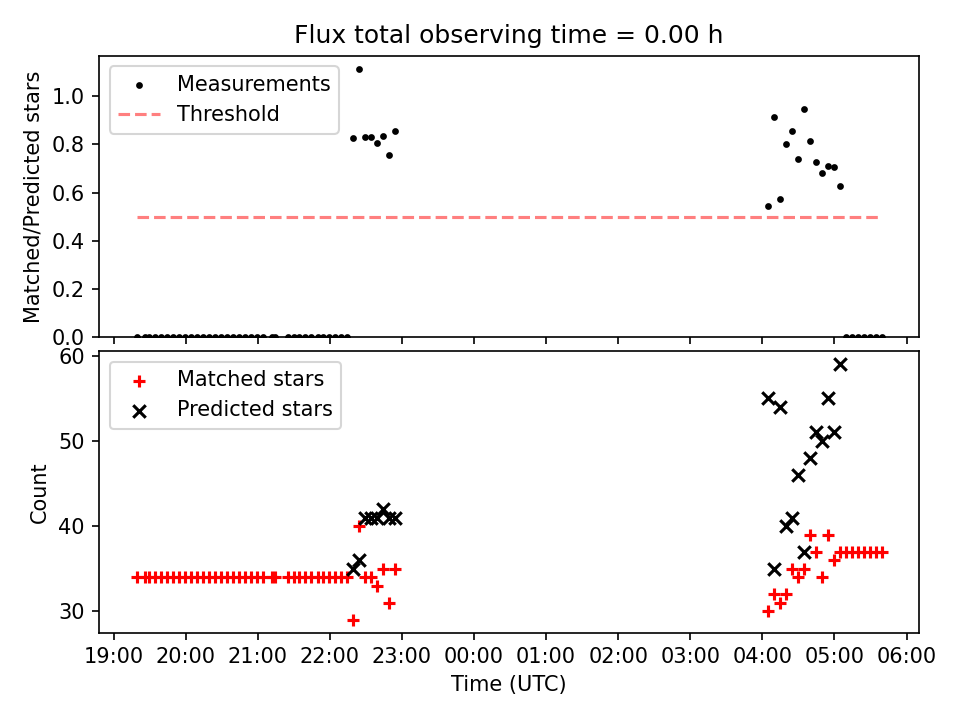 Flux total observing time = 0.00 h

Measurements
Threshold

Matched/Predicted stars

1.0
0.8
0.6
0.4
0.2
0.0

Matched stars
Predicted stars

Count

60
50
40
30

19:00 20:00 21:00 22:00 23:00 00:00 01:00 02:00 03:00 04:00 05:00 06:00

Time (UTC)